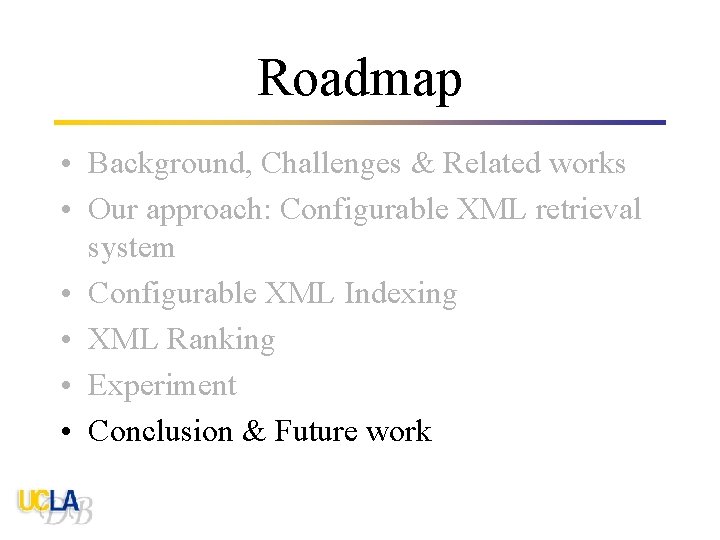 Roadmap

• Background, Challenges & Related works
• Our approach: Configurable XML retrieval system
• Configurable XML Indexing
• XML Ranking
• Experiment
• Conclusion & Future work

UCLA
DB